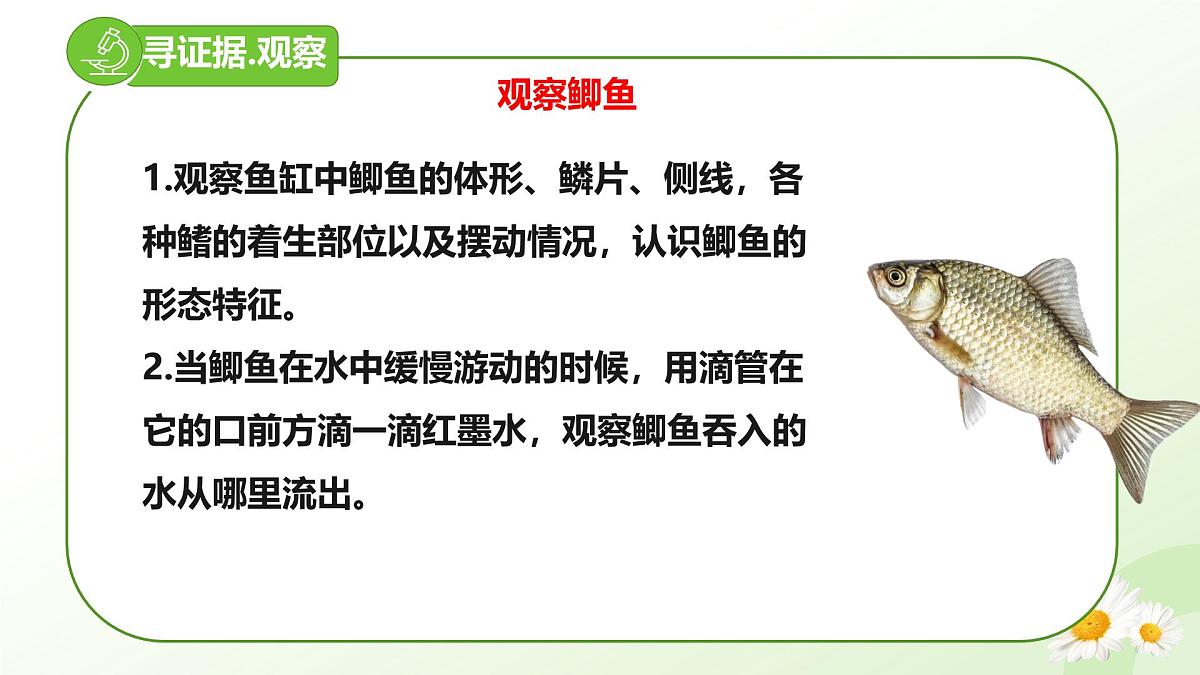 寻证据.观察

观察鲫鱼

1.观察鱼缸中鲫鱼的体形、鳞片、侧线，各种鳍的着生部位以及摆动情况，认识鲫鱼的形态特征。

2.当鲫鱼在水中缓慢游动的时候，用滴管在它的口前方滴一滴红墨水，观察鲫鱼吞入的水从哪里流出。